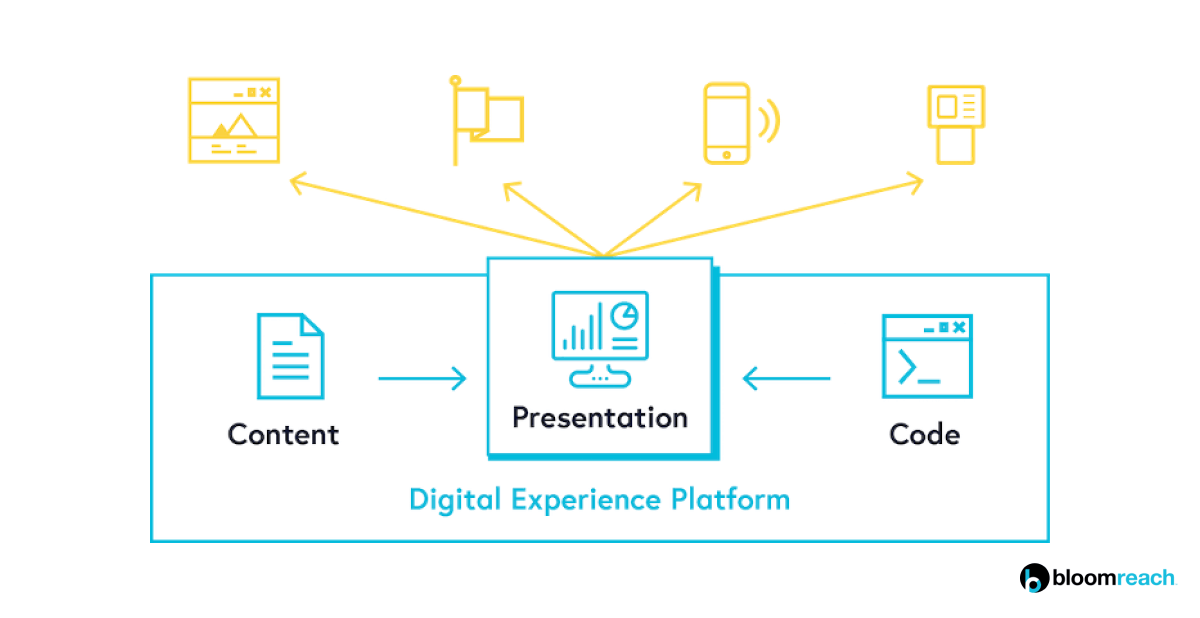 Content

Presentation

Code

Digital Experience Platform

bloomreach